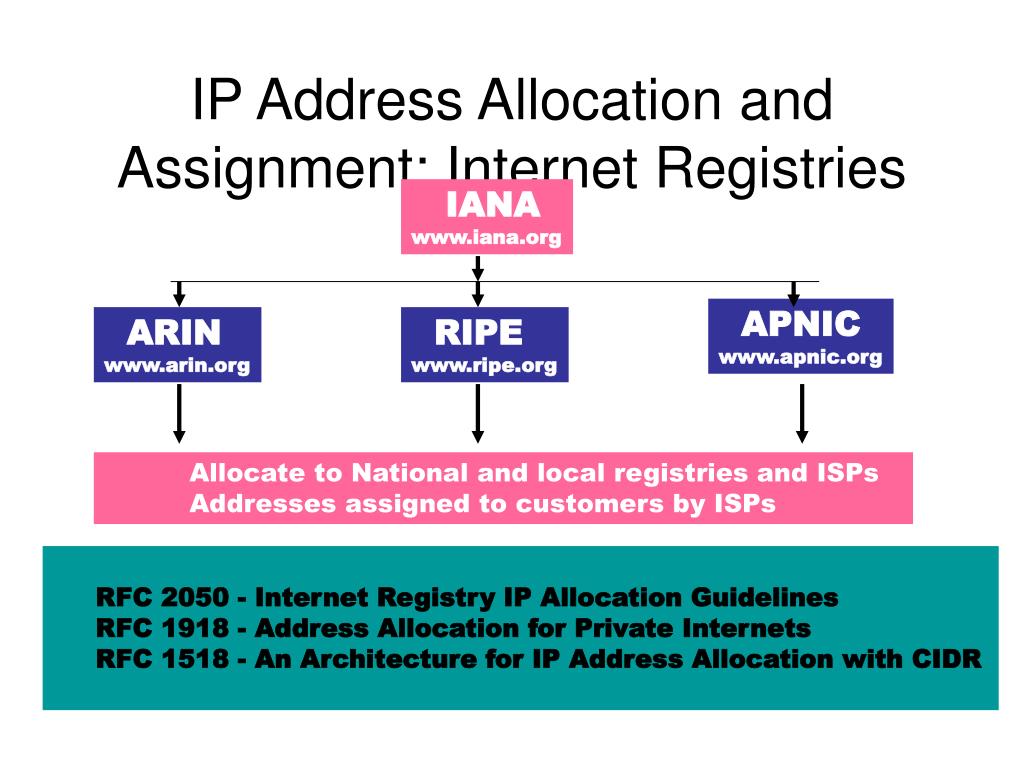 IP Address Allocation and Assignment: Internet Registries

IANA
www.iana.org

ARIN
www.arin.org

RIPE
www.ripe.org

APNIC
www.apnic.org

Allocate to National and local registries and ISPs
Addresses assigned to customers by ISPs

RFC 2050 - Internet Registry IP Allocation Guidelines
RFC 1918 - Address Allocation for Private Internets
RFC 1518 - An Architecture for IP Address Allocation with CIDR